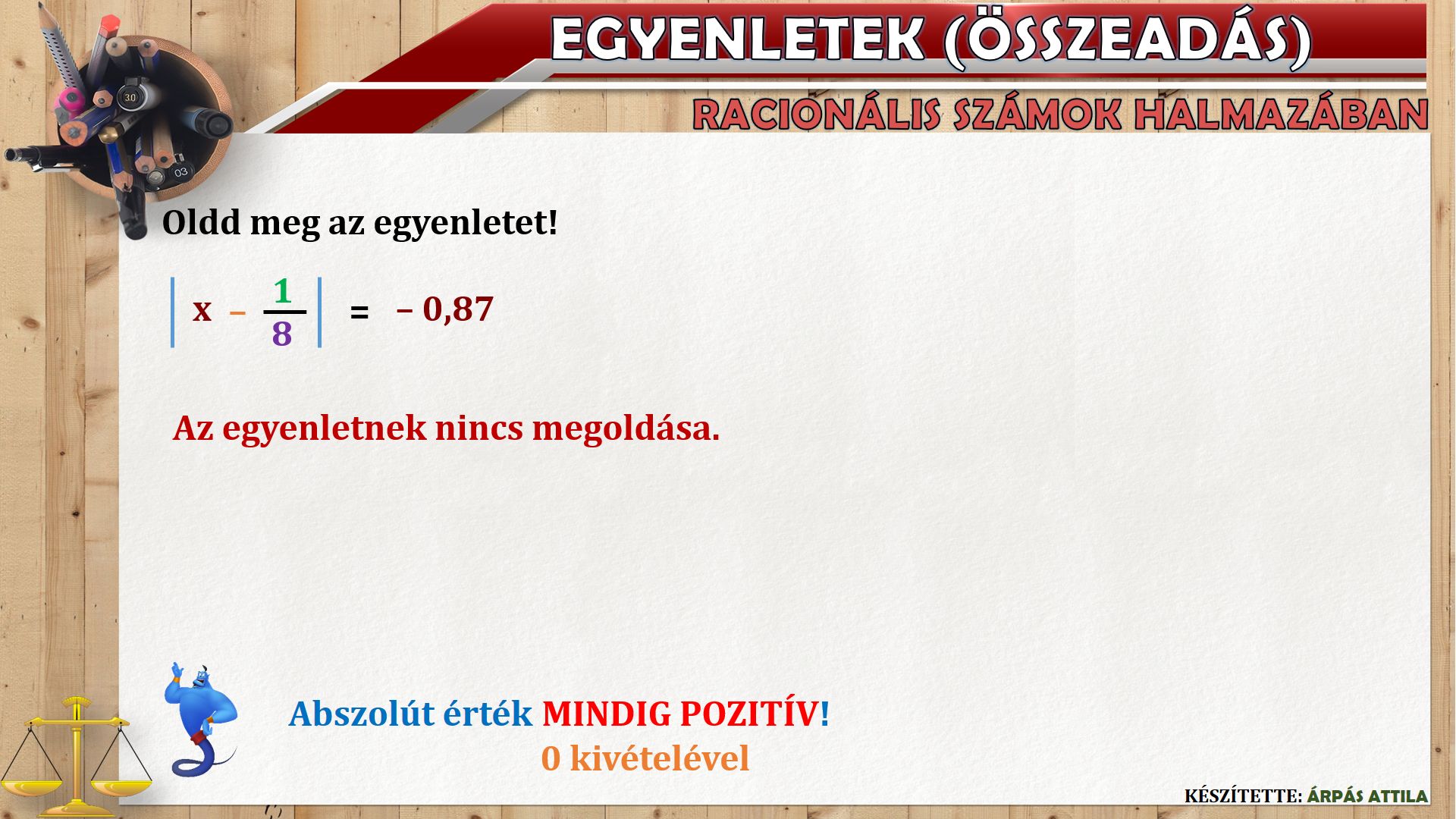 EGYENLETEK (ÖSSZEADÁS)

RACIONÁLIS SZÁMOK HALMAZÁBAN

Oldd meg az egyenletet!

$\left| x - \frac{1}{8} \right| = -0,87$

Az egyenletnek nincs megoldása.

Abszolút érték MINDIG POZITÍV!
0 kivételével

KÉSZÍTETTE: ÁRPÁS ATTILA